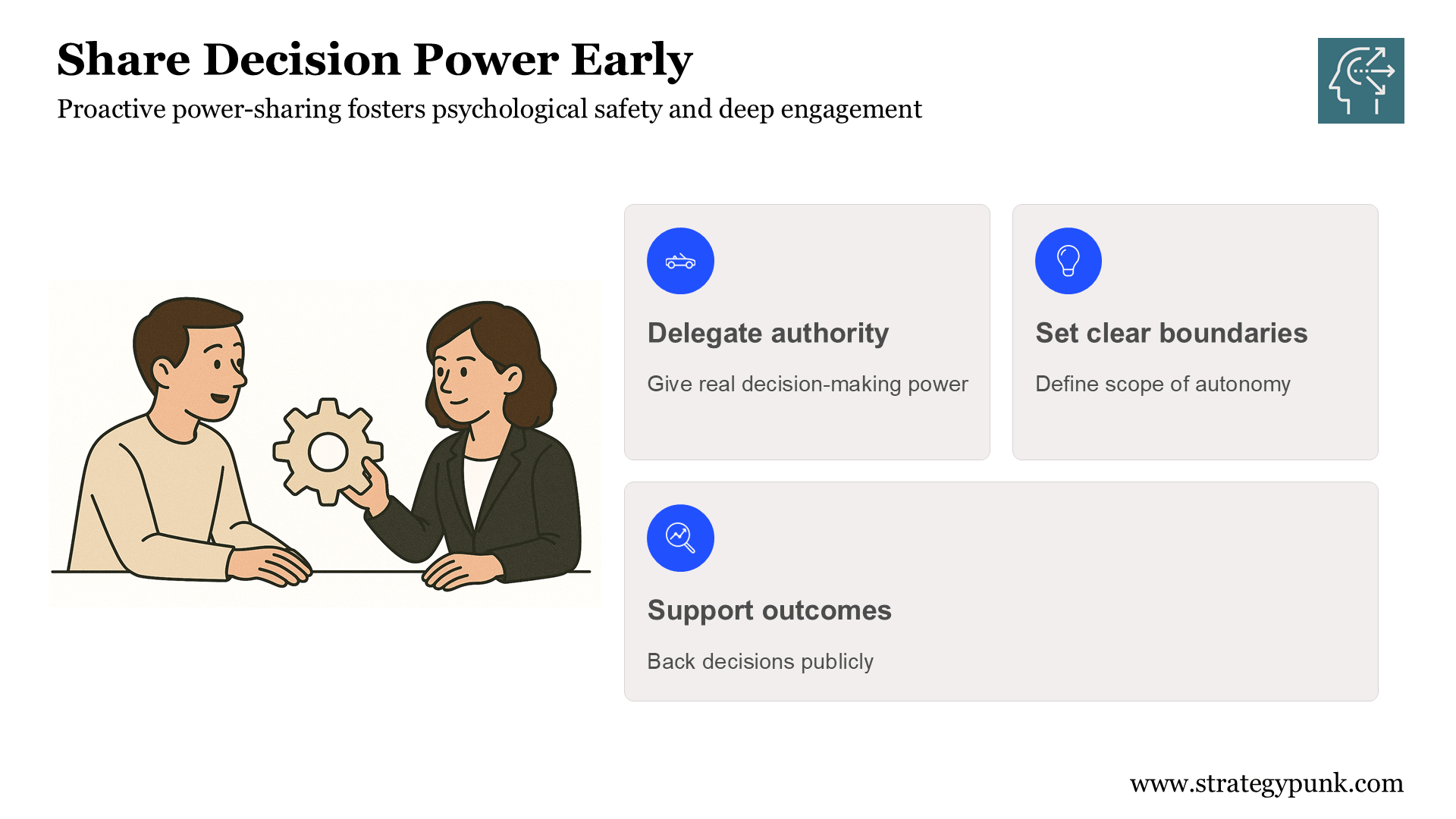 Share Decision Power Early

Proactive power-sharing fosters psychological safety and deep engagement

Delegate authority

Give real decision-making power

Set clear boundaries

Define scope of autonomy

Support outcomes

Back decisions publicly

www.strategypunk.com